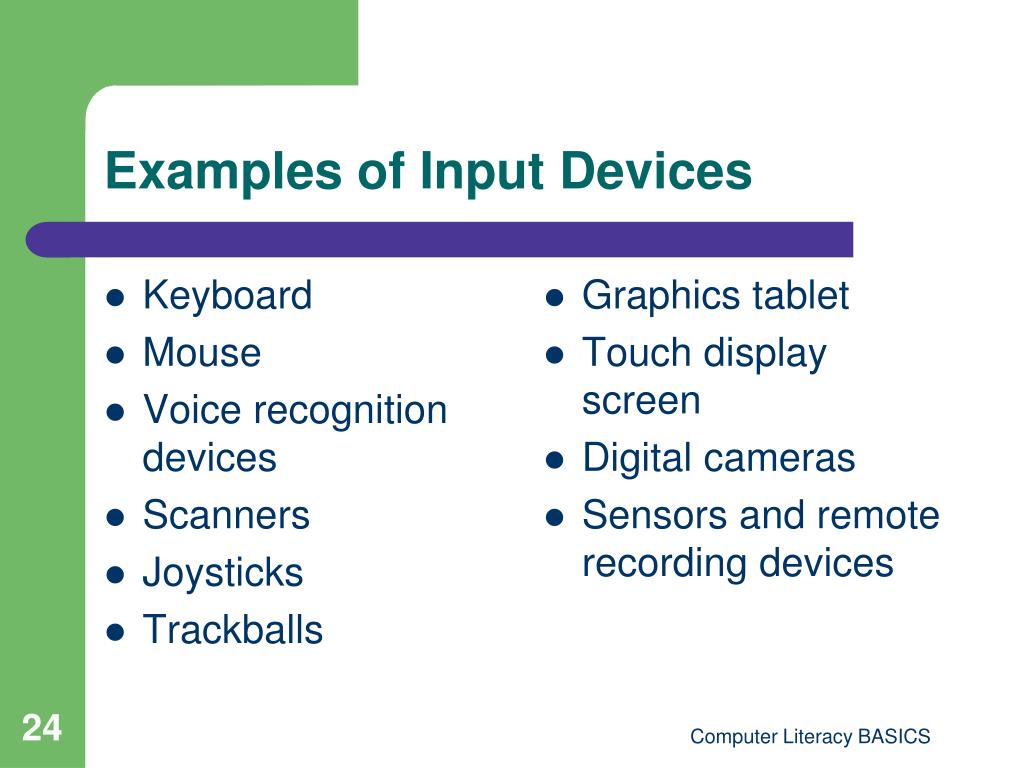 Examples of Input Devices

- Keyboard
- Mouse
- Voice recognition devices
- Scanners
- Joysticks
- Trackballs

- Graphics tablet
- Touch display screen
- Digital cameras
- Sensors and remote recording devices

24

Computer Literacy BASICS